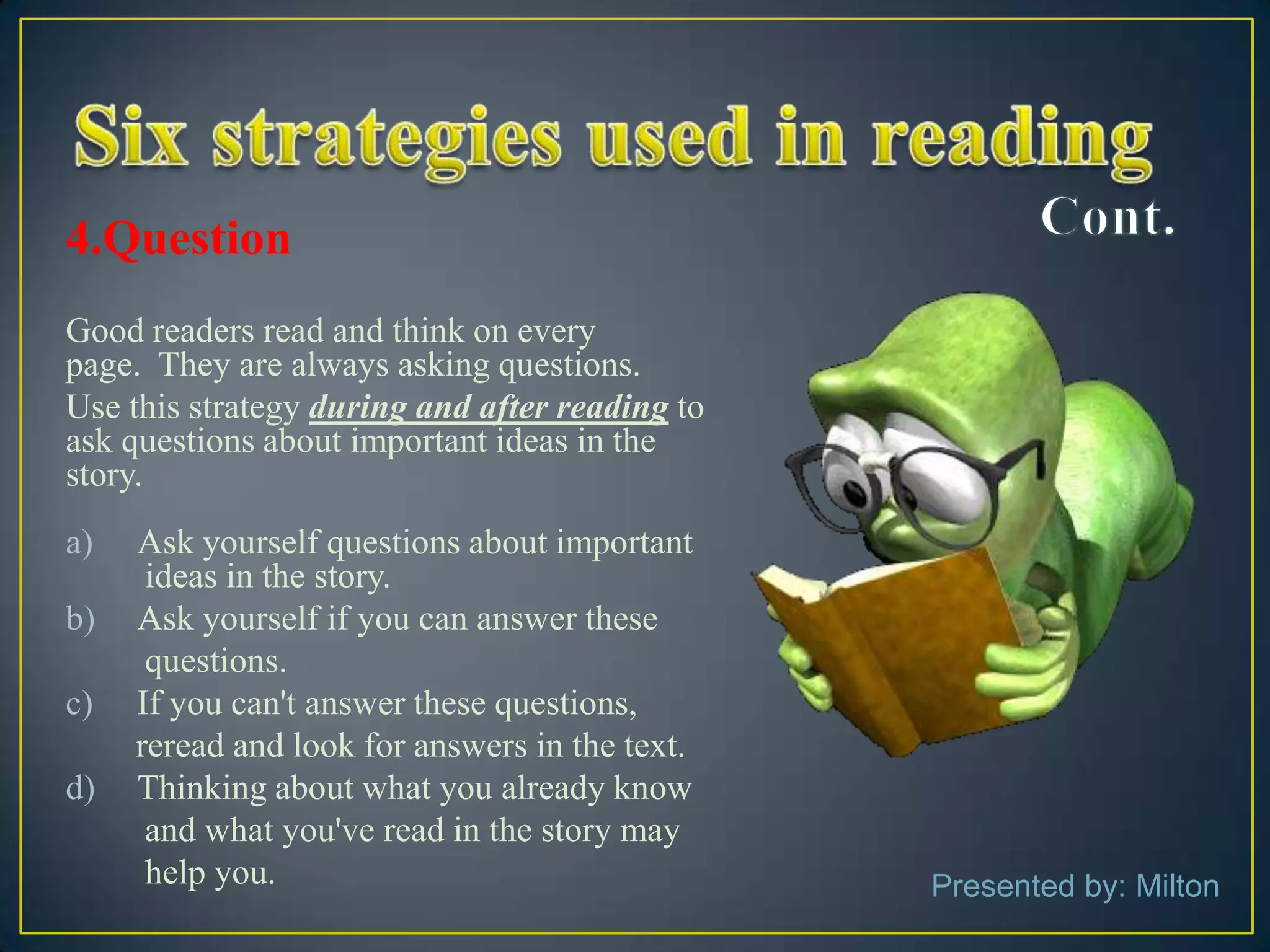 Six strategies used in reading

Cont.

4.Question

Good readers read and think on every page. They are always asking questions. Use this strategy during and after reading to ask questions about important ideas in the story.

a) Ask yourself questions about important ideas in the story.
b) Ask yourself if you can answer these questions.
c) If you can't answer these questions, reread and look for answers in the text.
d) Thinking about what you already know and what you've read in the story may help you.

Presented by: Milton